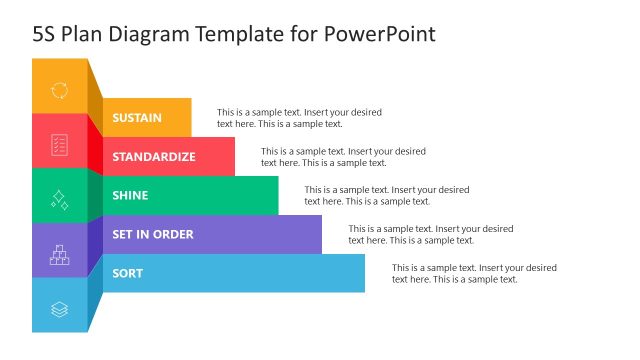 5S Plan Diagram Template for PowerPoint

SUSTAIN

This is a sample text. Insert your desired text here. This is a sample text.

STANDARDIZE

This is a sample text. Insert your desired text here. This is a sample text.

SHINE

This is a sample text. Insert your desired text here. This is a sample text.

SET IN ORDER

This is a sample text. Insert your desired text here. This is a sample text.

SORT

This is a sample text. Insert your desired text here. This is a sample text.